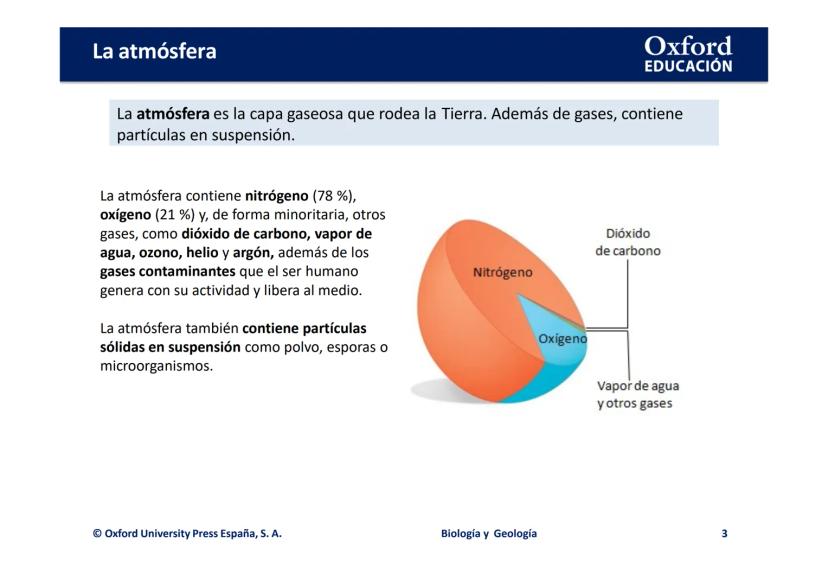 La atmósfera

Oxford EDUCACIÓN

La atmósfera es la capa gaseosa que rodea la Tierra. Además de gases, contiene partículas en suspensión.

La atmósfera contiene nitrógeno (78 %), oxígeno (21 %) y, de forma minoritaria, otros gases, como dióxido de carbono, vapor de agua, ozono, helio y argón, además de los gases contaminantes que el ser humano genera con su actividad y libera al medio.

La atmósfera también contiene partículas sólidas en suspensión como polvo, esporas o microorganismos.

Nitrógeno

Oxígeno

Dióxido de carbono

Vapor de agua y otros gases

© Oxford University Press España, S. A.

Biología y Geología

3